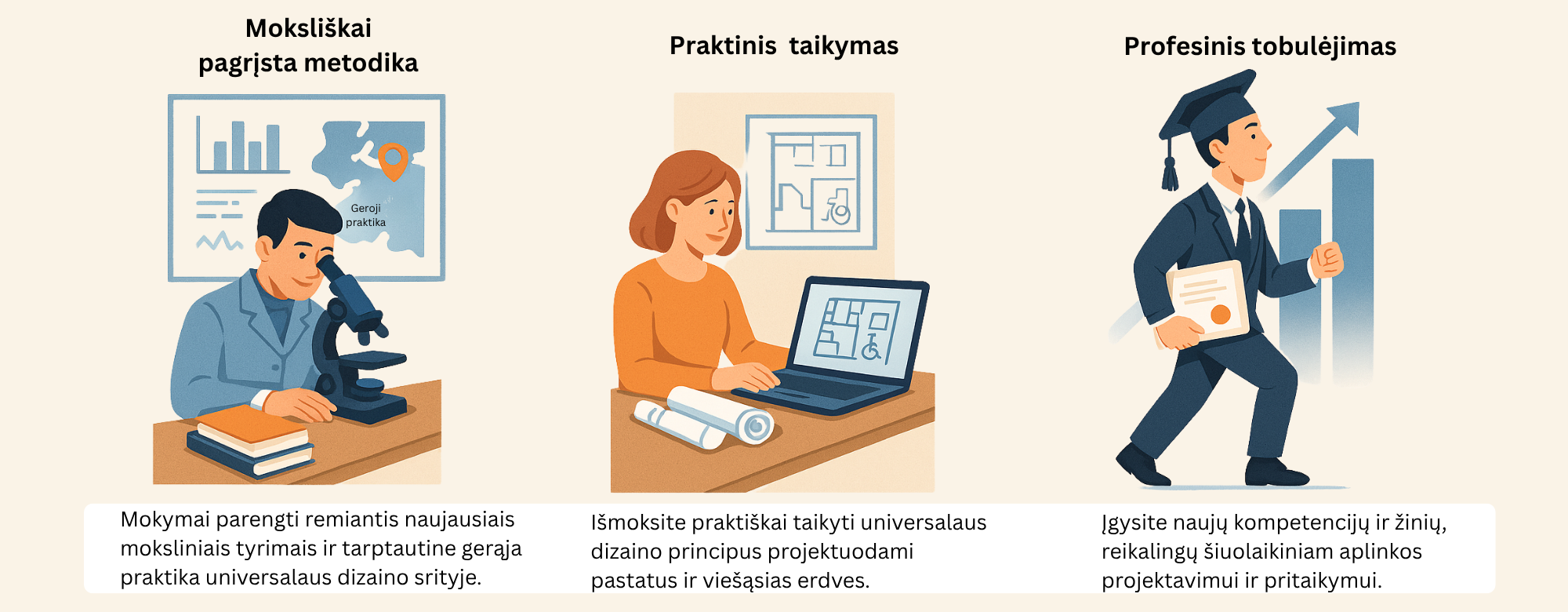 Moksliškai pagrįsta metodika

Geroji praktika

Mokymai parengti remiantis naujausiais moksliniais tyrimais ir tarptautine gerąja praktika universalaus dizaino srityje.

Praktinis taikymas

Išmoksite praktiškai taikyti universalaus dizaino principus projektuodami pastatus ir viešąsias erdves.

Profesinis tobulėjimas

Įgysite naujų kompetencijų ir žinių, reikalingų šiuolaikiniam aplinkos projektavimui ir pritaikymui.